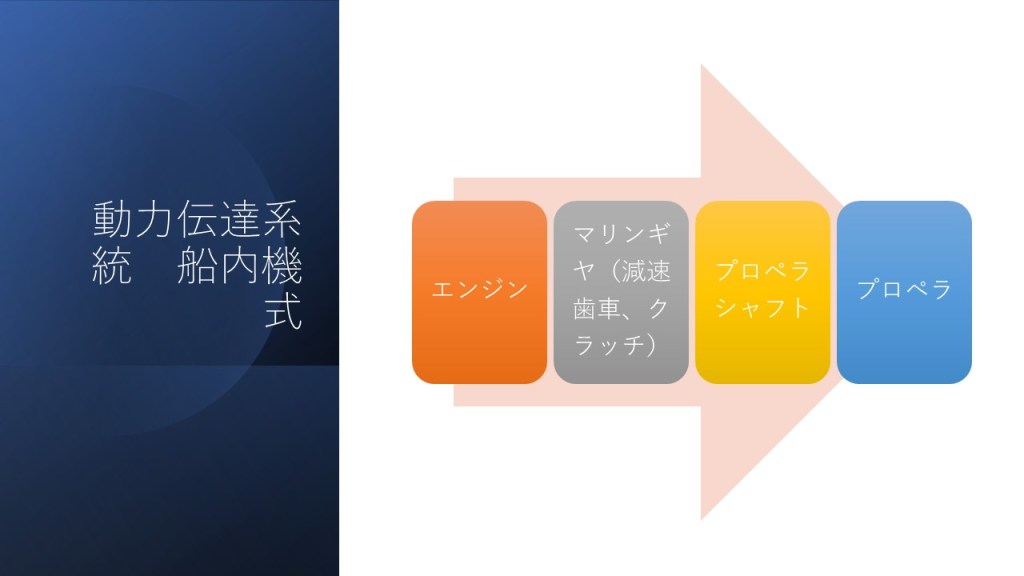 動力伝達系統　船内機式

エンジン

マリンギヤ（減速歯車、クラッチ）

プロペラシャフト

プロペラ